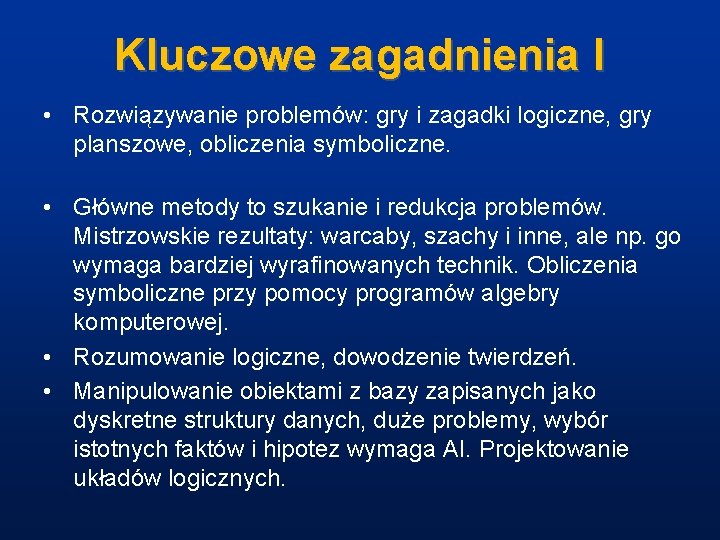 Kluczowe zagadnienia I

• Rozwiązywanie problemów: gry i zagadki logiczne, gry planszowe, obliczenia symboliczne.

• Główne metody to szukanie i redukcja problemów. Mistrzowskie rezultaty: warcaby, szachy i inne, ale np. go wymaga bardziej wyrafinowanych technik. Obliczenia symboliczne przy pomocy programów algebry komputerowej.

• Rozumowanie logiczne, dowodzenie twierdzeń.

• Manipulowanie obiektami z bazy zapisanych jako dyskretne struktury danych, duże problemy, wybór istotnych faktów i hipotez wymaga AI. Projektowanie układów logicznych.